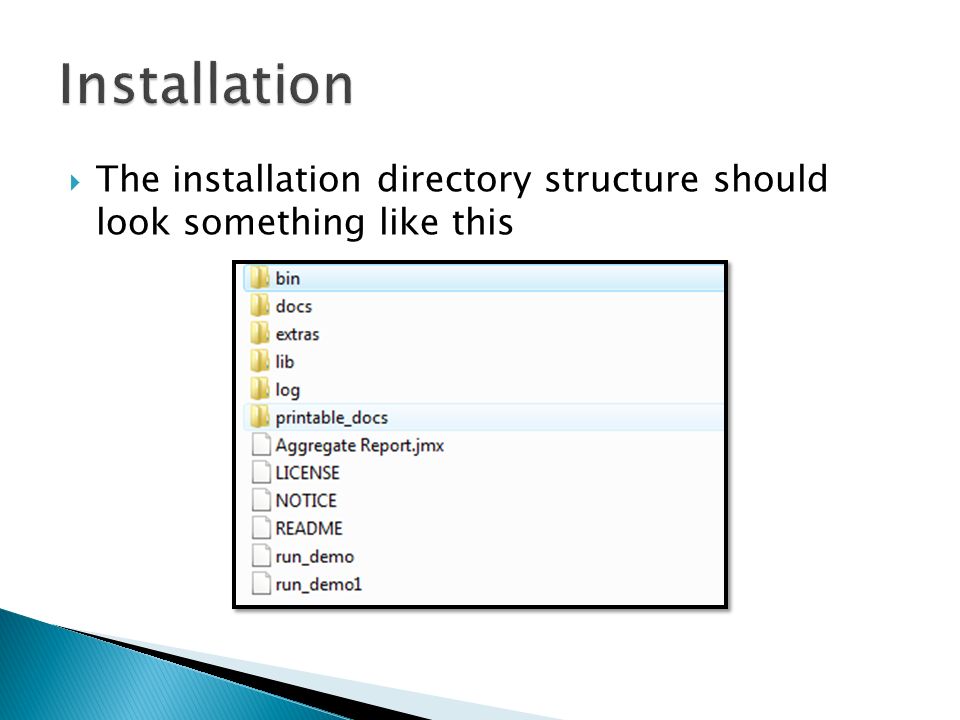 Installation

The installation directory structure should look something like this

bin
docs
extras
lib
log
printable_docs
Aggregate Report.jmx
LICENSE
NOTICE
README
run_demo
run_demo1